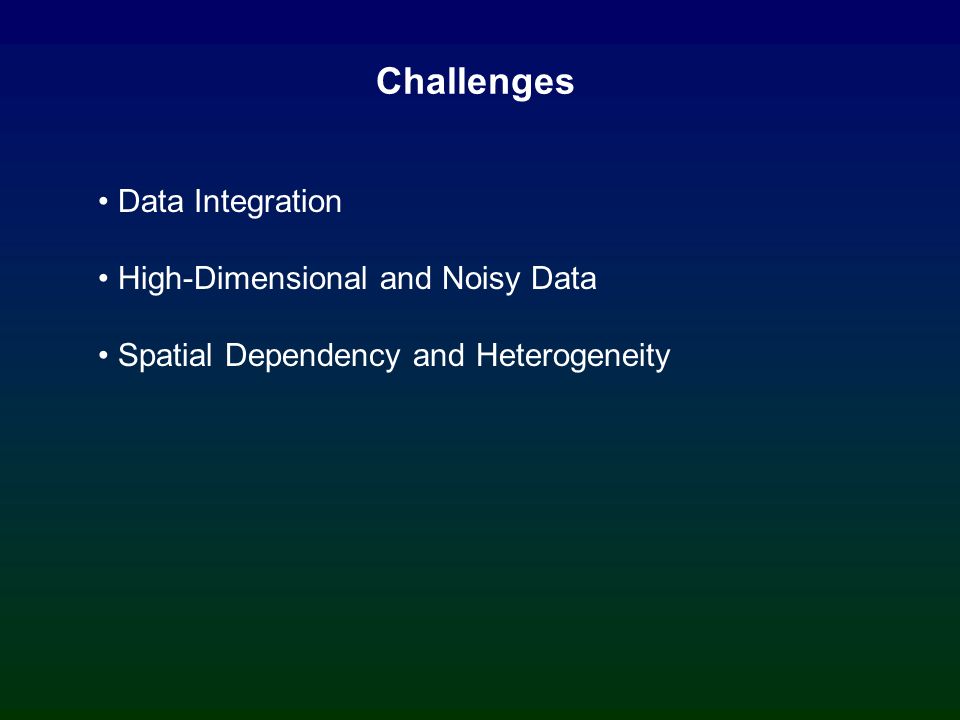 Challenges

• Data Integration

• High-Dimensional and Noisy Data

• Spatial Dependency and Heterogeneity